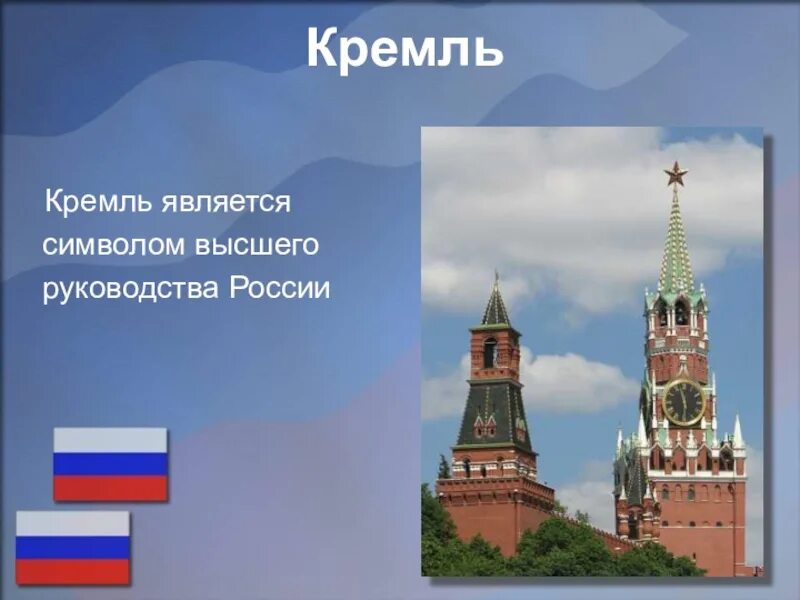 Кремль

Кремль является символом высшего руководства России